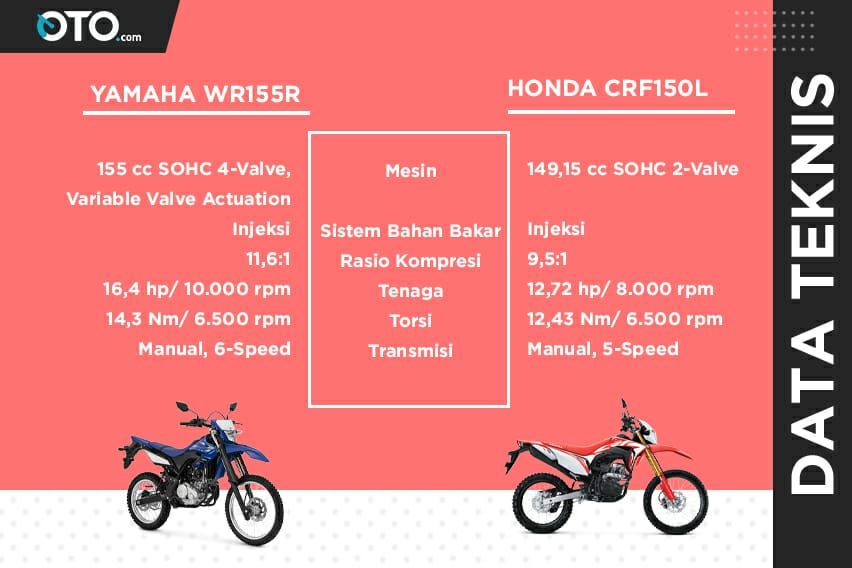 OTO.com

DATA TEKNIS

| YAMAHA WR155R | | HONDA CRF150L |
|---|---|---|
| 155 cc SOHC 4-Valve, Variable Valve Actuation | Mesin | 149,15 cc SOHC 2-Valve |
| Injeksi | Sistem Bahan Bakar | Injeksi |
| 11,6:1 | Rasio Kompresi | 9,5:1 |
| 16,4 hp/ 10.000 rpm | Tenaga | 12,72 hp/ 8.000 rpm |
| 14,3 Nm/ 6.500 rpm | Torsi | 12,43 Nm/ 6.500 rpm |
| Manual, 6-Speed | Transmisi | Manual, 5-Speed |